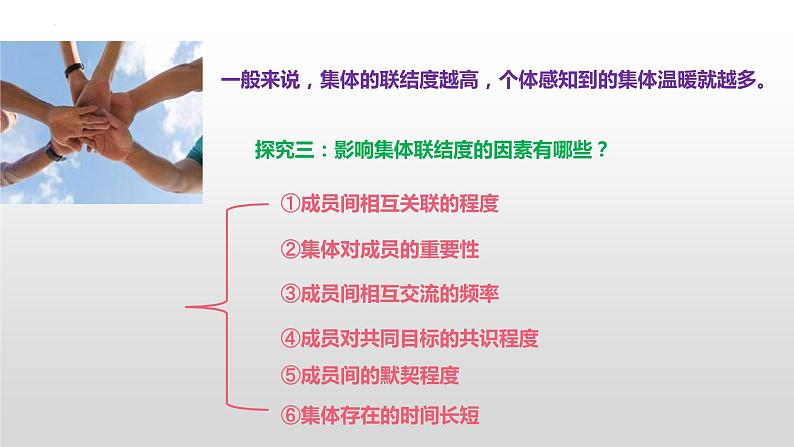 一般来说，集体的联结度越高，个体感知到的集体温暖就越多。

探究三：影响集体联结度的因素有哪些？

①成员间相互关联的程度

②集体对成员的重要性

③成员间相互交流的频率

④成员对共同目标的共识程度

⑤成员间的默契程度

⑥集体存在的时间长短